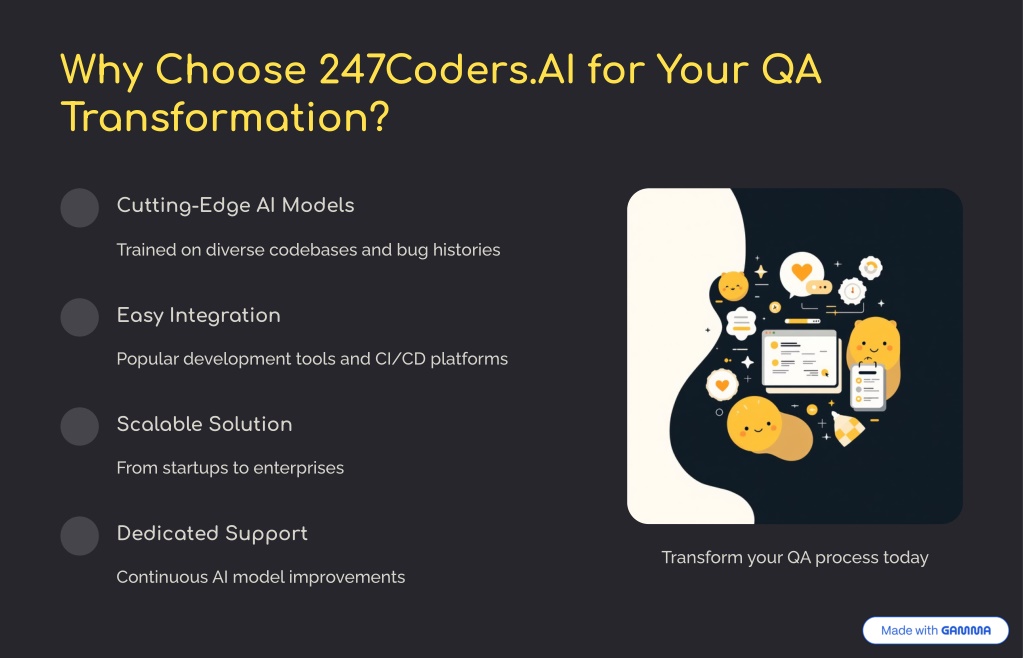 Why Choose 247Coders.AI for Your QA Transformation?

Cutting-Edge AI Models

Trained on diverse codebases and bug histories

Easy Integration

Popular development tools and CI/CD platforms

Scalable Solution

From startups to enterprises

Dedicated Support

Continuous AI model improvements

Transform your QA process today

Made with GAMMA